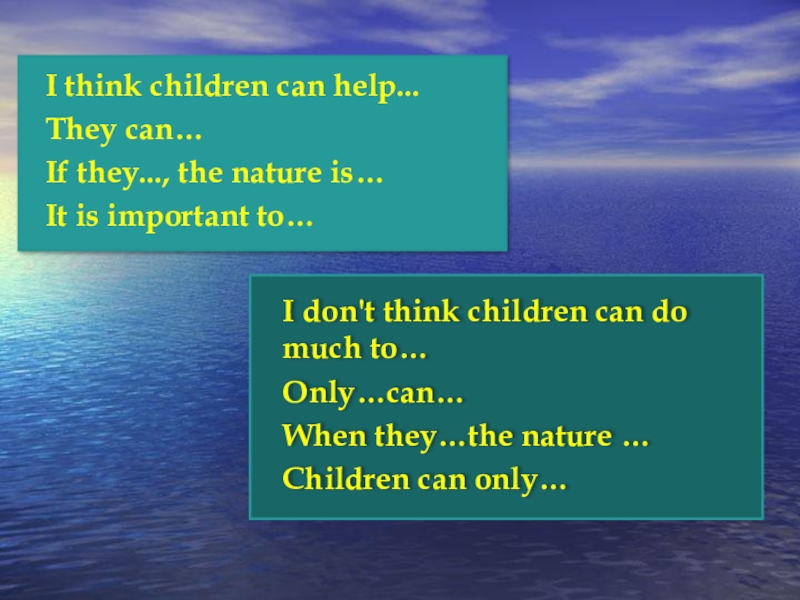 I think children can help...
They can…
If they..., the nature is…
It is important to…

I don't think children can do much to…
Only…can…
When they…the nature …
Children can only…